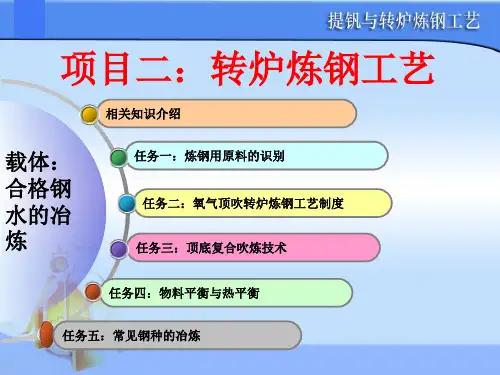 提钒与转炉炼钢工艺

项目二：转炉炼钢工艺

载体：合格钢水的冶炼

相关知识介绍

任务一：炼钢用原料的识别

任务二：氧气顶吹转炉炼钢工艺制度

任务三：顶底复合吹炼技术

任务四：物料平衡与热平衡

任务五：常见钢种的冶炼